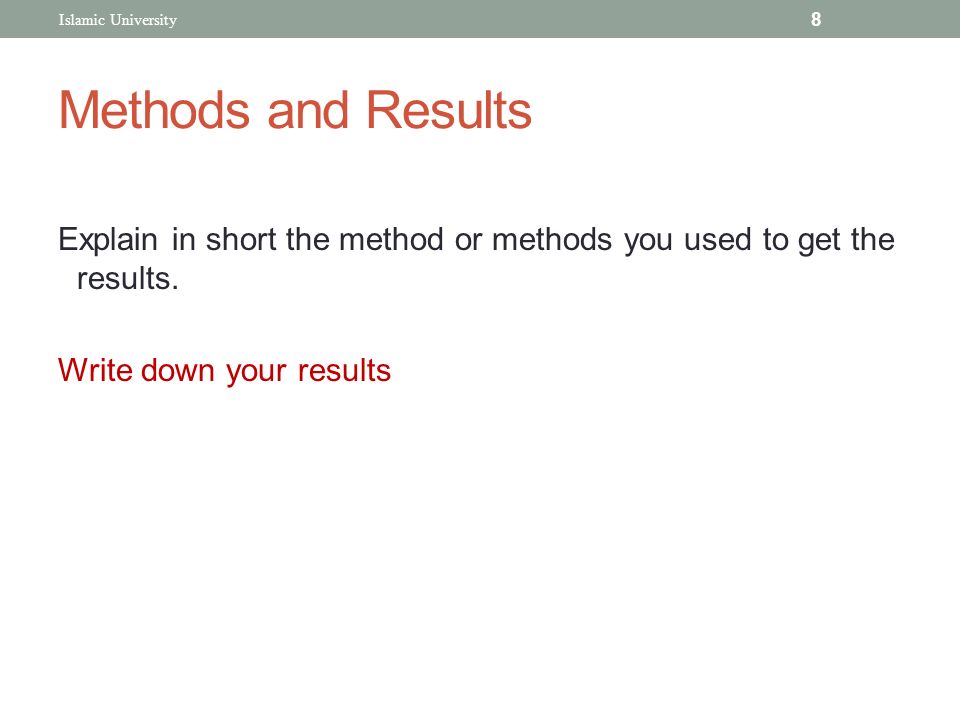 Islamic University 8

Methods and Results

Explain in short the method or methods you used to get the results.

Write down your results